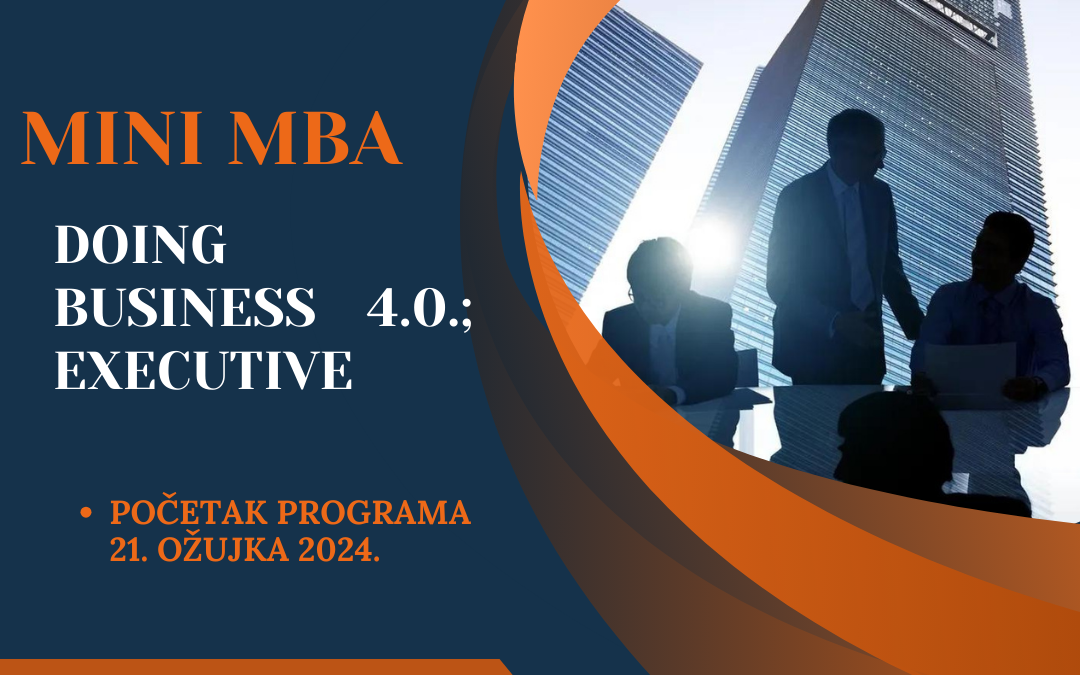 MINI MBA

DOING BUSINESS 4.0.; EXECUTIVE

• POČETAK PROGRAMA 21. OŽUJKA 2024.